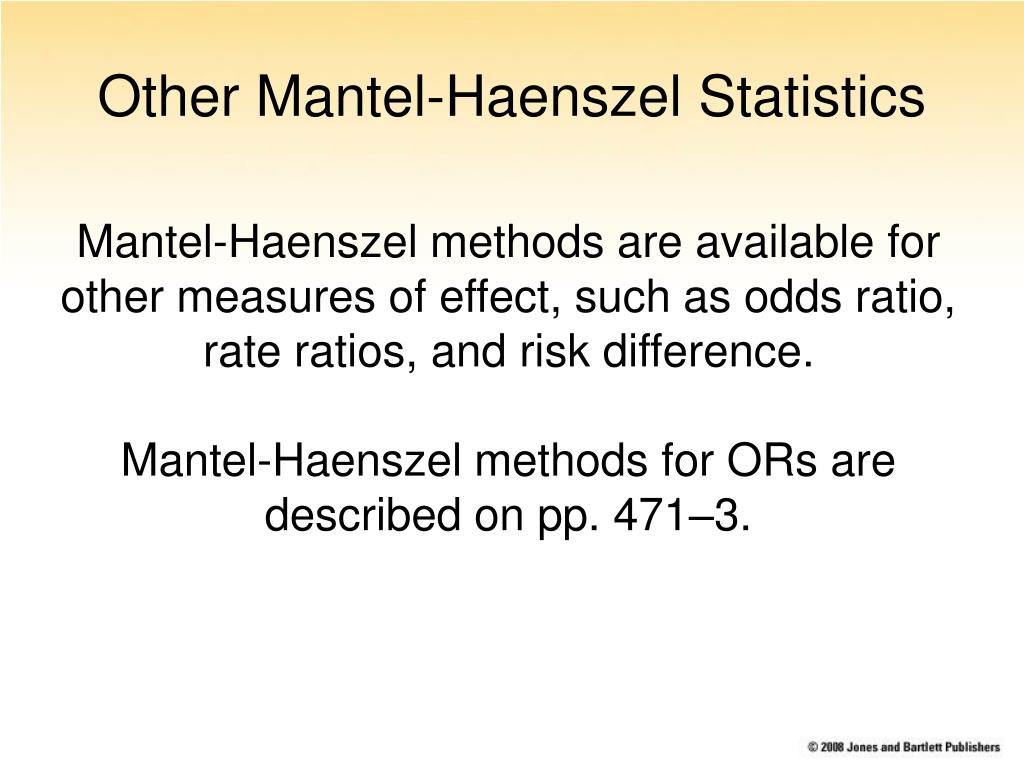 Other Mantel-Haenszel Statistics

Mantel-Haenszel methods are available for other measures of effect, such as odds ratio, rate ratios, and risk difference.

Mantel-Haenszel methods for ORs are described on pp. 471–3.

© 2008 Jones and Bartlett Publishers